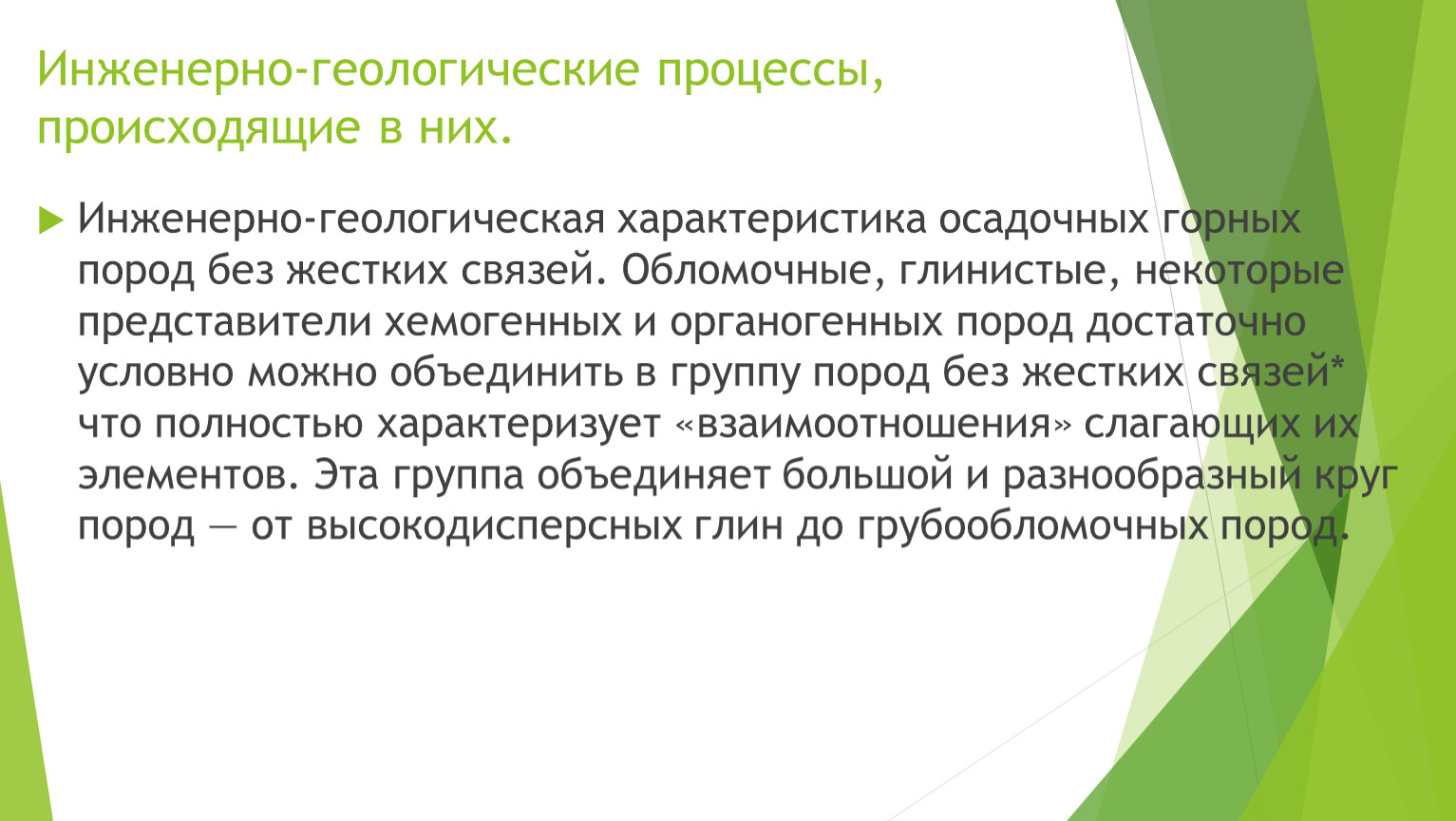 Инженерно-геологические процессы, происходящие в них.

Инженерно-геологическая характеристика осадочных горных пород без жестких связей. Обломочные, глинистые, некоторые представители хемогенных и органогенных пород достаточно условно можно объединить в группу пород без жестких связей* что полностью характеризует «взаимоотношения» слагающих их элементов. Эта группа объединяет большой и разнообразный круг пород — от высокодисперсных глин до грубообломочных пород.